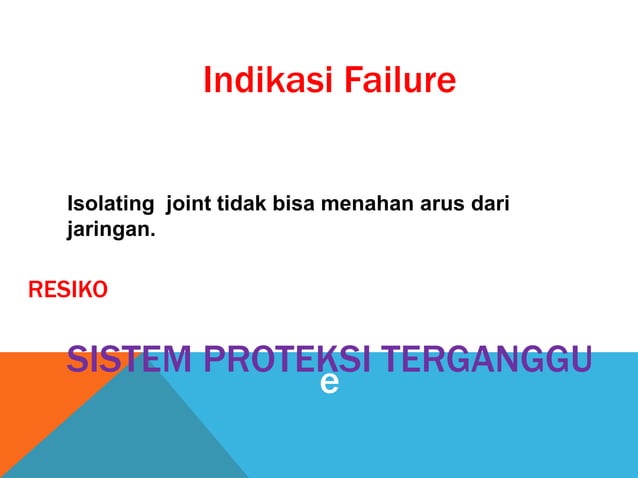 Indikasi Failure

Isolating joint tidak bisa menahan arus dari jaringan.

RESIKO

SISTEM PROTEKSI TERGANGGU

e